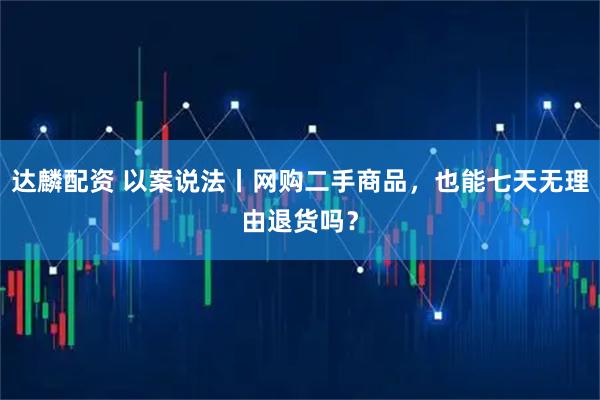 达麟配资 以案说法丨网购二手商品，也能七天无理由退货吗？